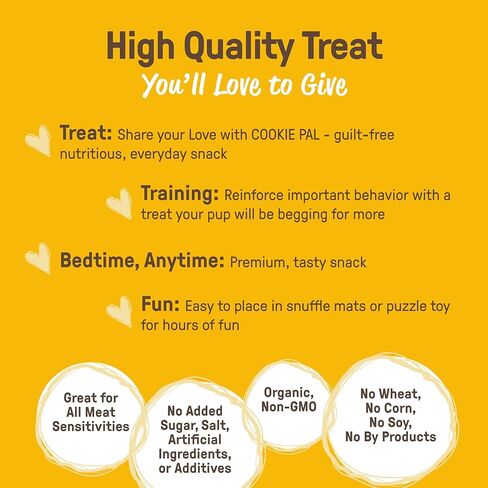 High Quality Treat
You'll Love to Give

Treat: Share your Love with COOKIE PAL - guilt-free nutritious, everyday snack

Training: Reinforce important behavior with a treat your pup will be begging for more

Bedtime, Anytime: Premium, tasty snack

Fun: Easy to place in snuffle mats or puzzle toy for hours of fun

Great for All Meat Sensitivities

No Added Sugar, Salt, Artificial Ingredients, or Additives

Organic, Non-GMO

No Wheat, No Corn, No Soy, No By Products